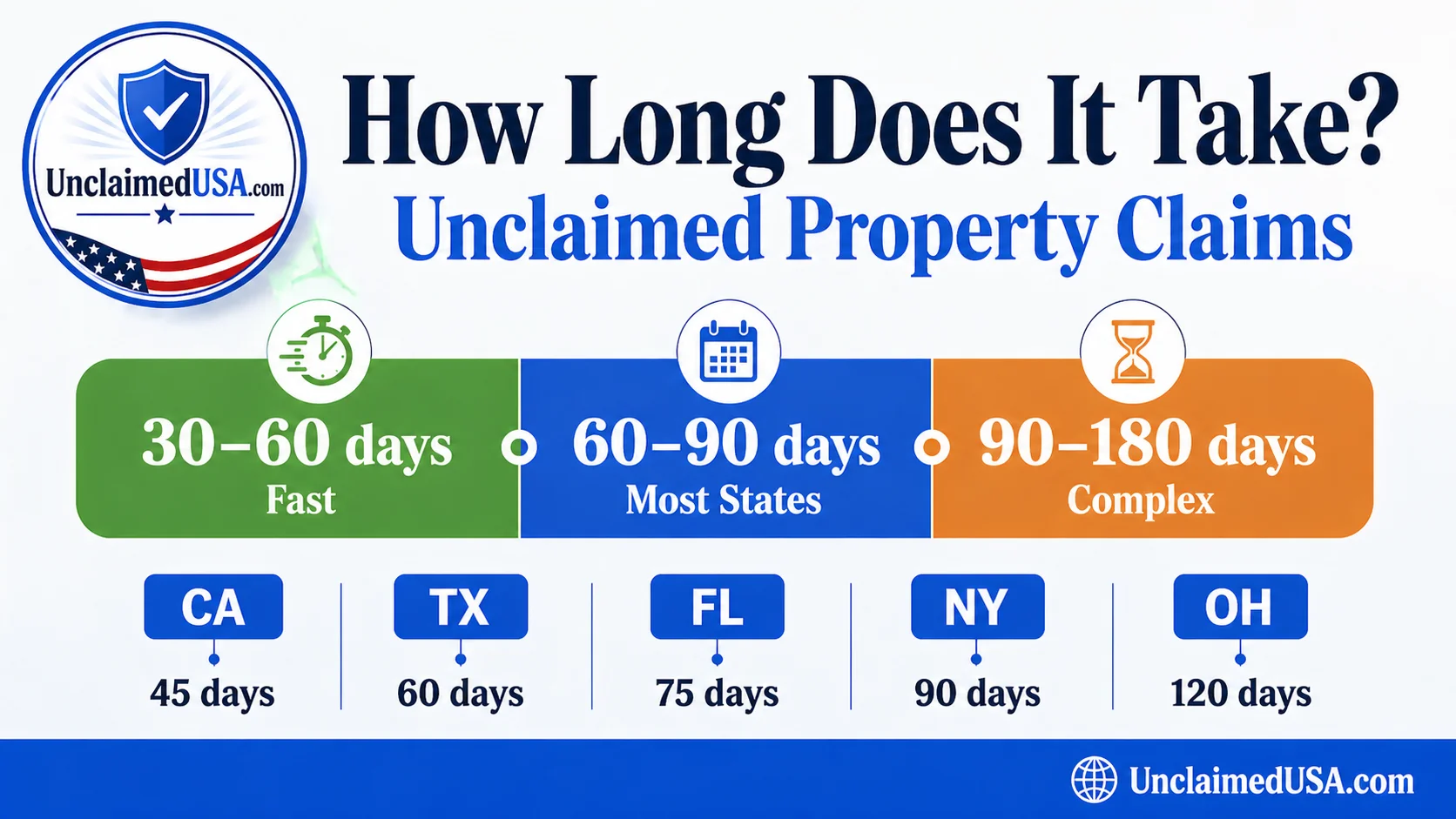 UnclaimedUSA.com

How Long Does It Take?
Unclaimed Property Claims

30–60 days
Fast

60–90 days
Most States

90–180 days
Complex

CA
45 days

TX
60 days

FL
75 days

NY
90 days

OH
120 days

UnclaimedUSA.com